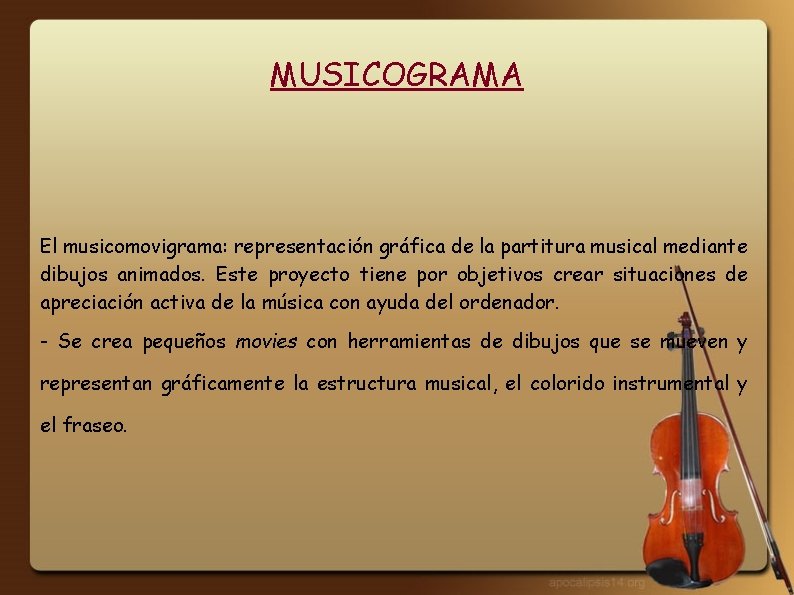 MUSICOGRAMA

El musicomovigrama: representación gráfica de la partitura musical mediante dibujos animados. Este proyecto tiene por objetivos crear situaciones de apreciación activa de la música con ayuda del ordenador.

- Se crea pequeños movies con herramientas de dibujos que se mueven y representan gráficamente la estructura musical, el colorido instrumental y el fraseo.

apocalipsis14.org